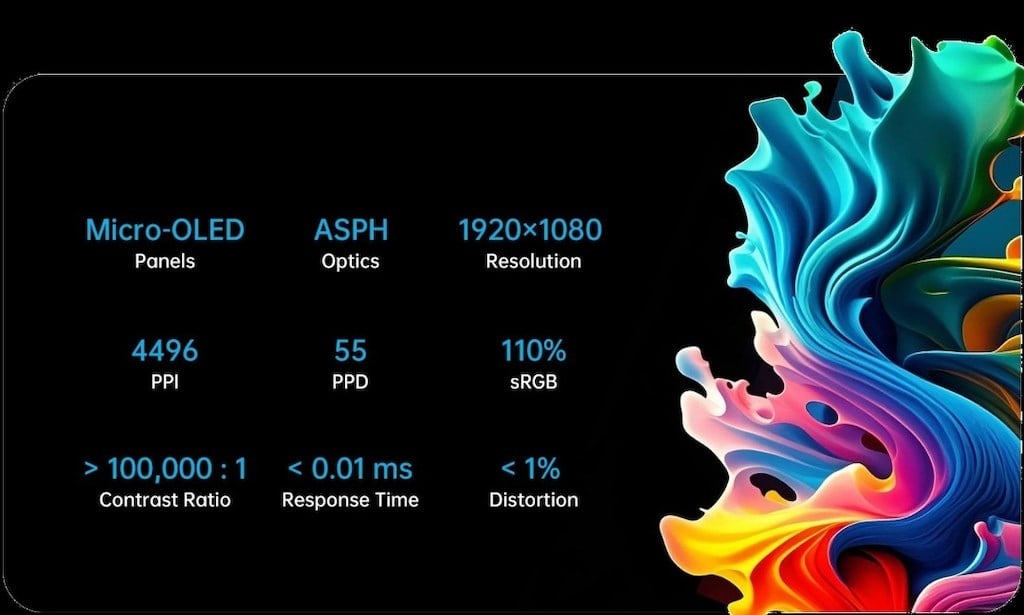 Micro-OLED
Panels

ASPH
Optics

1920×1080
Resolution

4496
PPI

55
PPD

110%
sRGB

> 100,000 : 1
Contrast Ratio

< 0.01 ms
Response Time

< 1%
Distortion